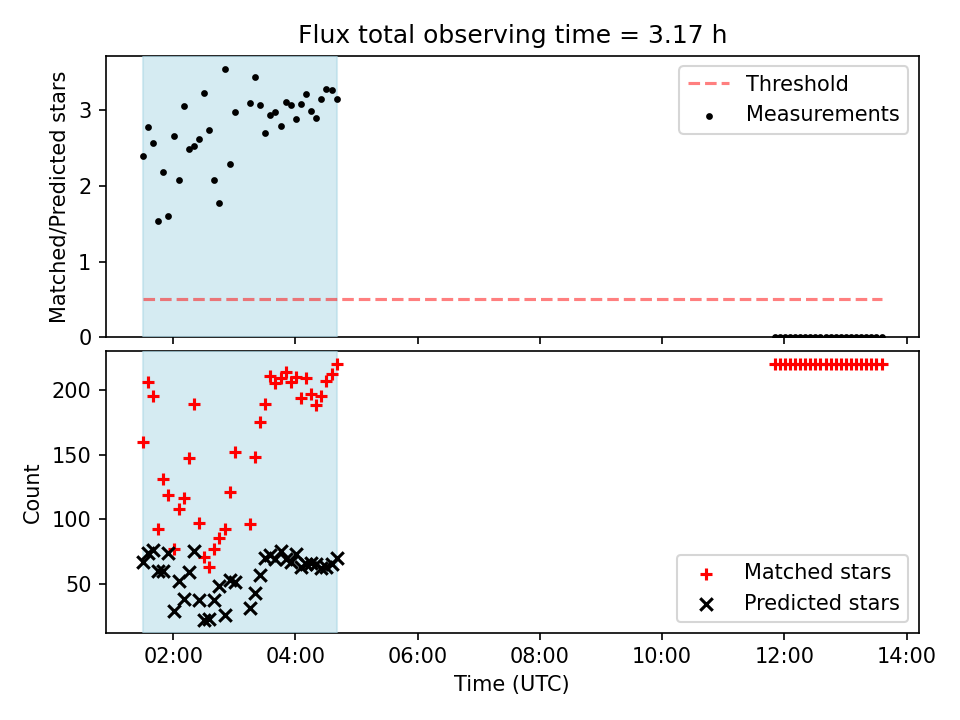 Flux total observing time = 3.17 h

Matched/Predicted stars

3
2
1
0

Threshold
Measurements

Count

200
150
100
50

Matched stars
Predicted stars

02:00
04:00
06:00
08:00
10:00
12:00
14:00

Time (UTC)